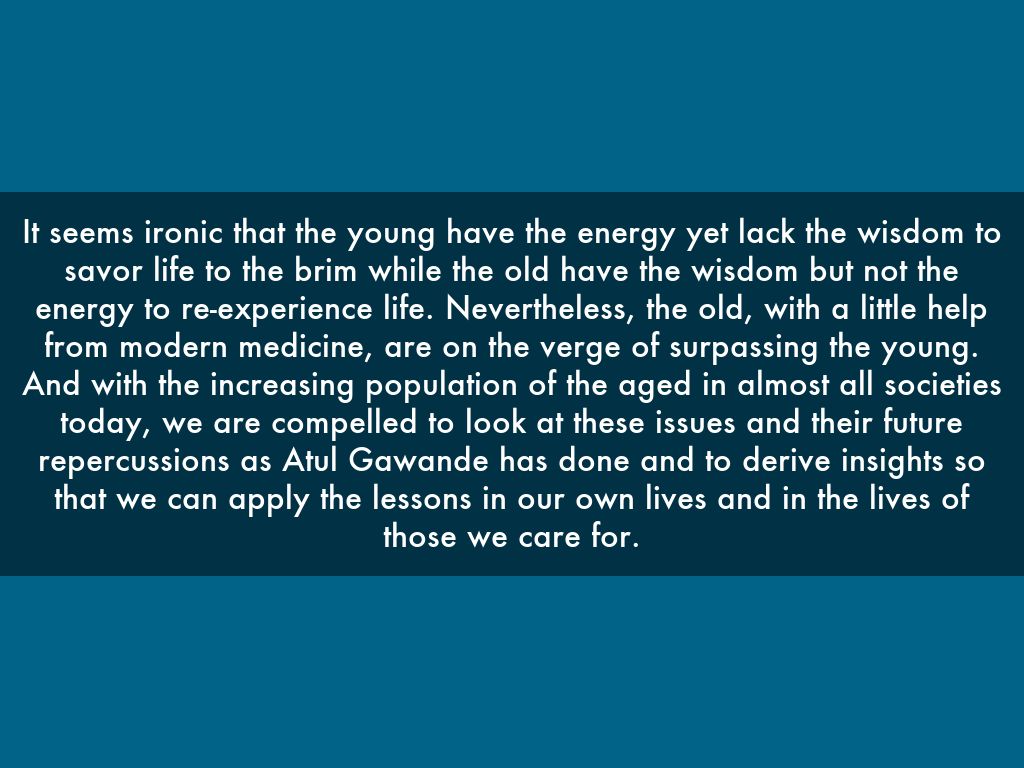 It seems ironic that the young have the energy yet lack the wisdom to savor life to the brim while the old have the wisdom but not the energy to re-experience life. Nevertheless, the old, with a little help from modern medicine, are on the verge of surpassing the young. And with the increasing population of the aged in almost all societies today, we are compelled to look at these issues and their future repercussions as Atul Gawande has done and to derive insights so that we can apply the lessons in our own lives and in the lives of those we care for.